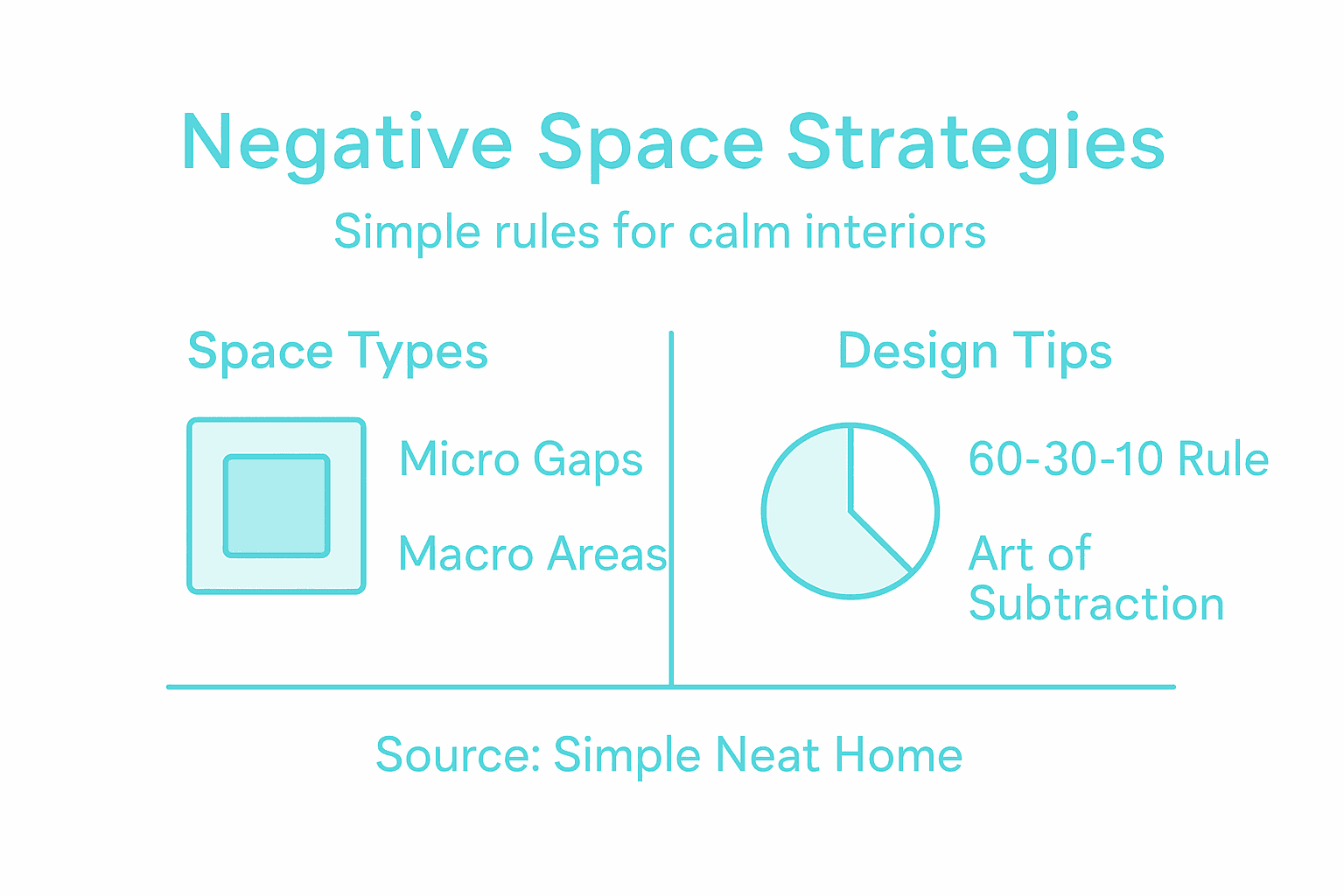 Negative Space Strategies

Simple rules for calm interiors

Space Types

Micro Gaps

Macro Areas

Design Tips

60-30-10 Rule

Art of Subtraction

Source: Simple Neat Home